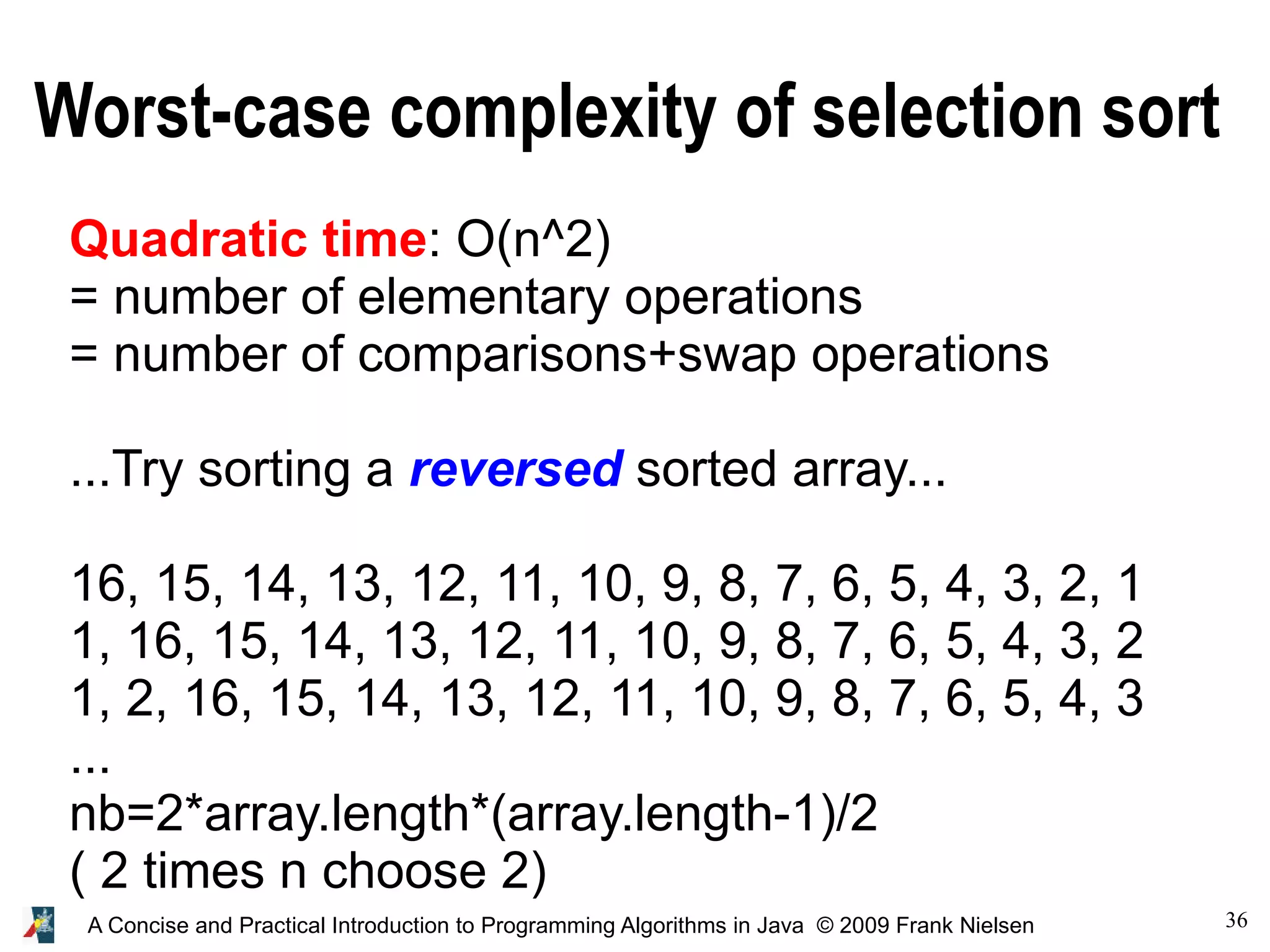 Worst-case complexity of selection sort

Quadratic time: O(n^2)
= number of elementary operations
= number of comparisons+swap operations

...Try sorting a reversed sorted array...

16, 15, 14, 13, 12, 11, 10, 9, 8, 7, 6, 5, 4, 3, 2, 1
1, 16, 15, 14, 13, 12, 11, 10, 9, 8, 7, 6, 5, 4, 3, 2
1, 2, 16, 15, 14, 13, 12, 11, 10, 9, 8, 7, 6, 5, 4, 3
...
nb=2*array.length*(array.length-1)/2
( 2 times n choose 2)

A Concise and Practical Introduction to Programming Algorithms in Java © 2009 Frank Nielsen

36